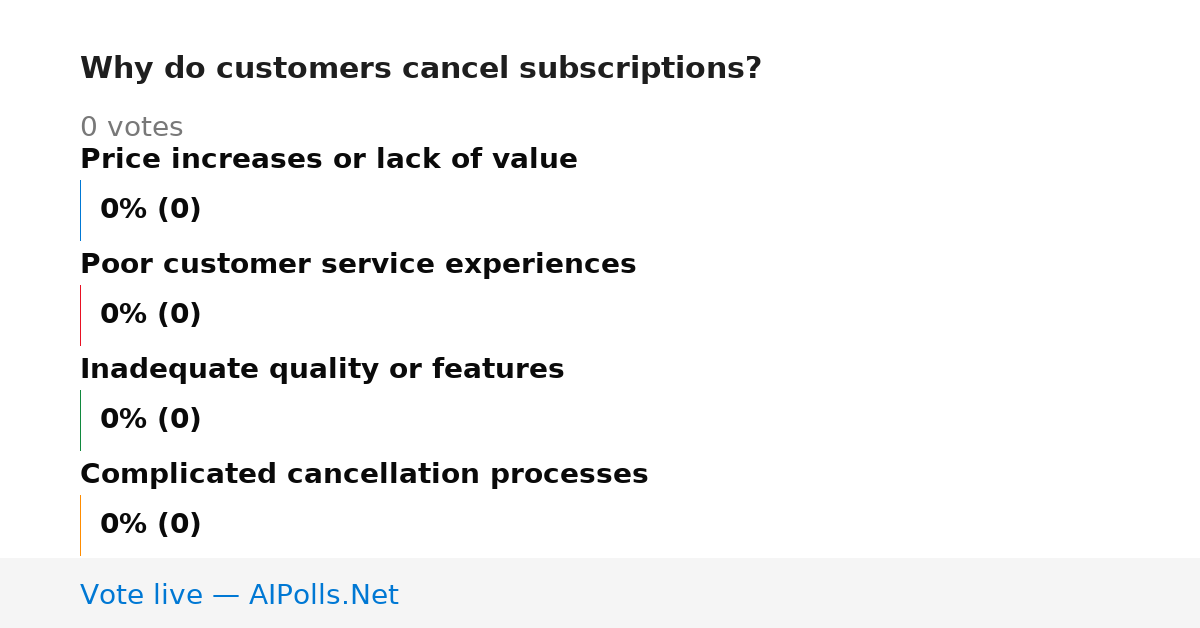 Why do customers cancel subscriptions?

0 votes

Price increases or lack of value

0% (0)

Poor customer service experiences

0% (0)

Inadequate quality or features

0% (0)

Complicated cancellation processes

0% (0)

Vote live — AIPolls.Net